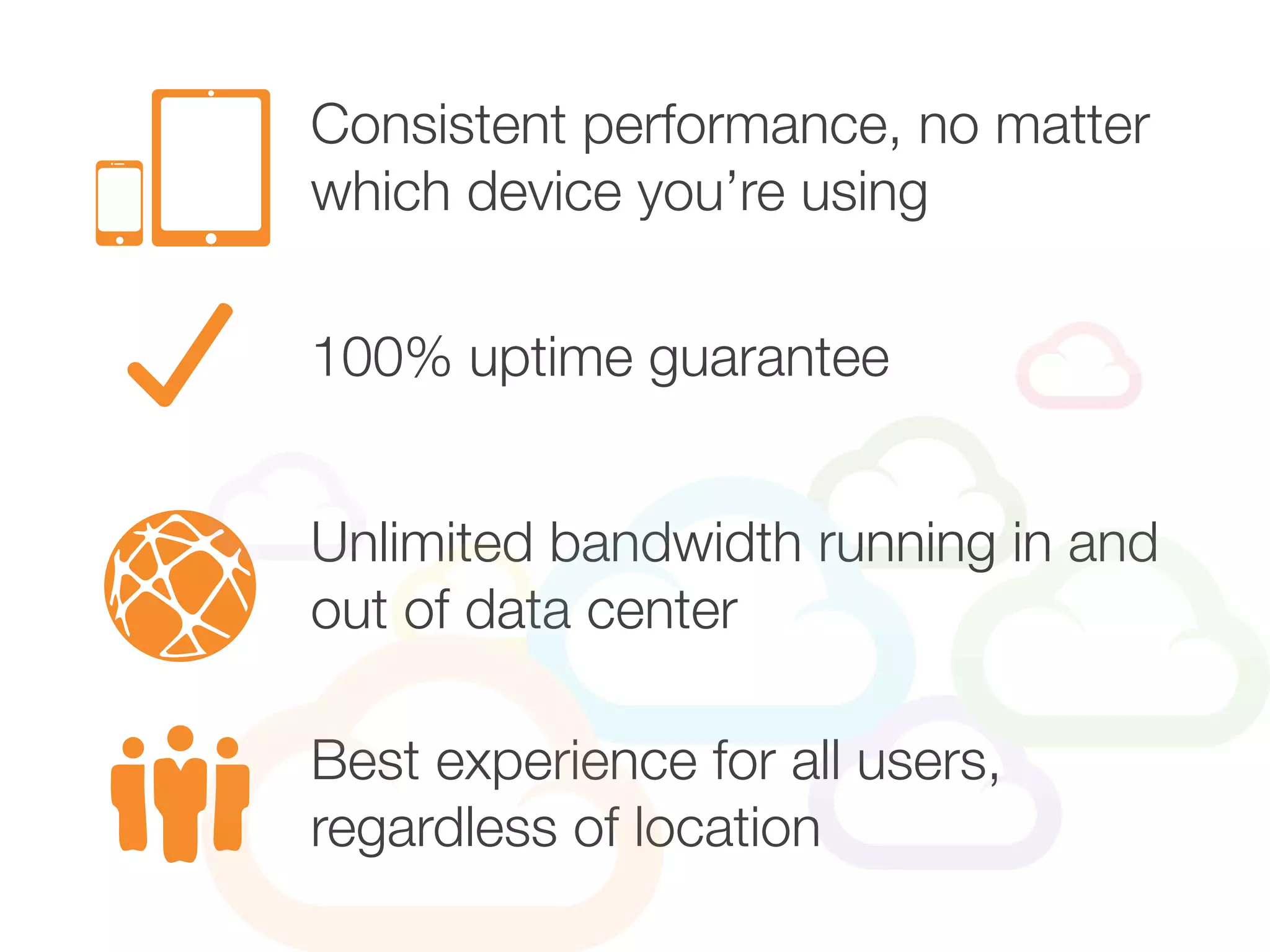 Consistent performance, no matter which device you’re using

100% uptime guarantee

Unlimited bandwidth running in and out of data center

Best experience for all users, regardless of location